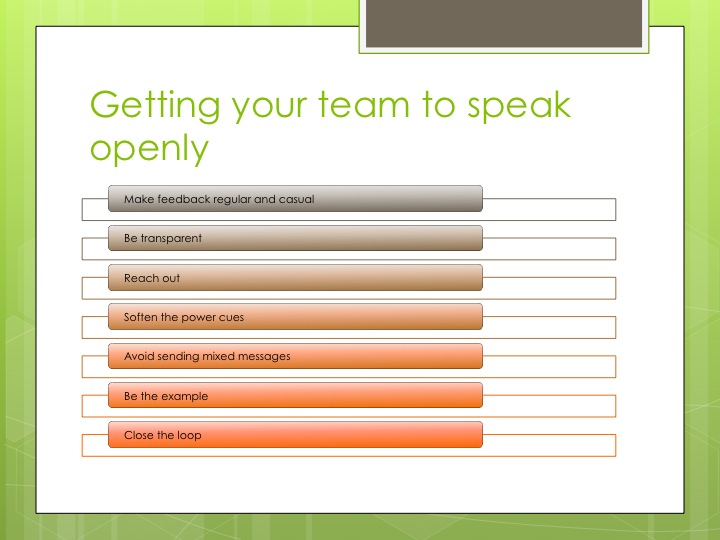 Getting your team to speak openly

Make feedback regular and casual

Be transparent

Reach out

Soften the power cues

Avoid sending mixed messages

Be the example

Close the loop